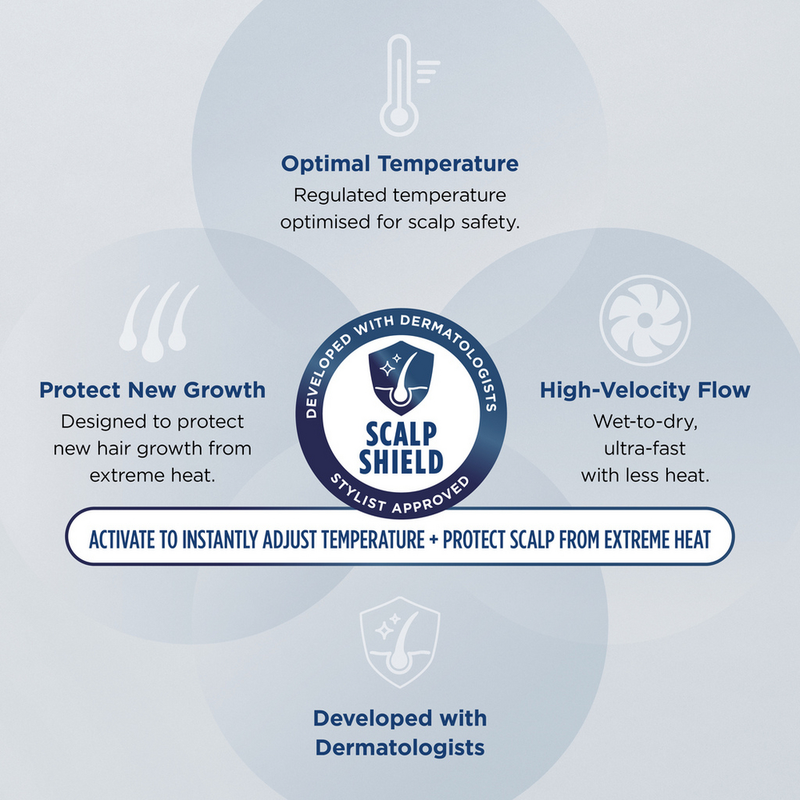 Optimal Temperature
Regulated temperature optimised for scalp safety.

Protect New Growth
Designed to protect new hair growth from extreme heat.

DEVELOPED WITH DERMATOLOGISTS
SCALP SHIELD
STYLIST APPROVED

High-Velocity Flow
Wet-to-dry, ultra-fast with less heat.

ACTIVATE TO INSTANTLY ADJUST TEMPERATURE + PROTECT SCALP FROM EXTREME HEAT

Developed with Dermatologists